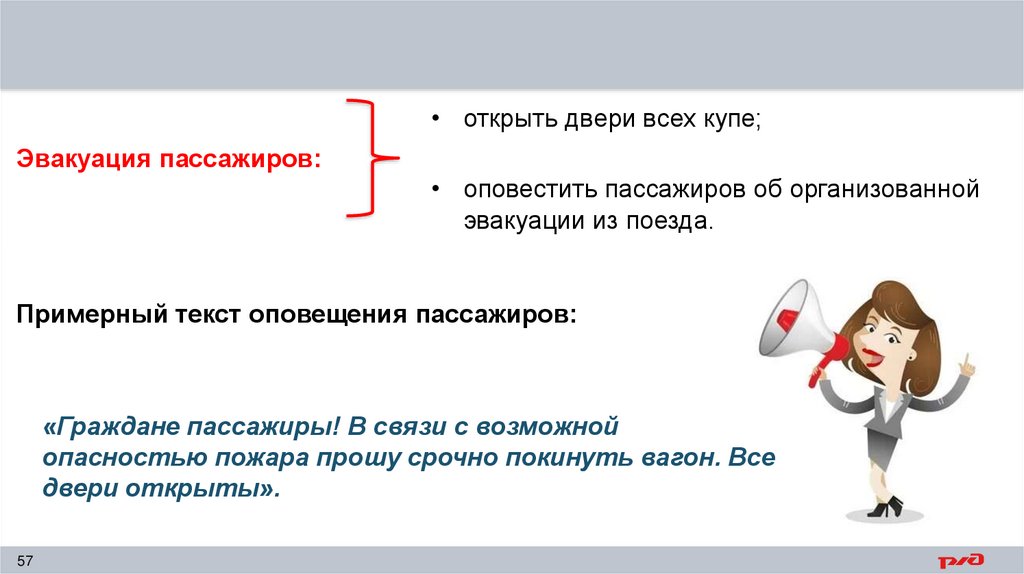 Эвакуация пассажиров:

• открыть двери всех купе;

• оповестить пассажиров об организованной эвакуации из поезда.

Примерный текст оповещения пассажиров:

«Граждане пассажиры! В связи с возможной опасностью пожара прошу срочно покинуть вагон. Все двери открыты».

57

РЖД